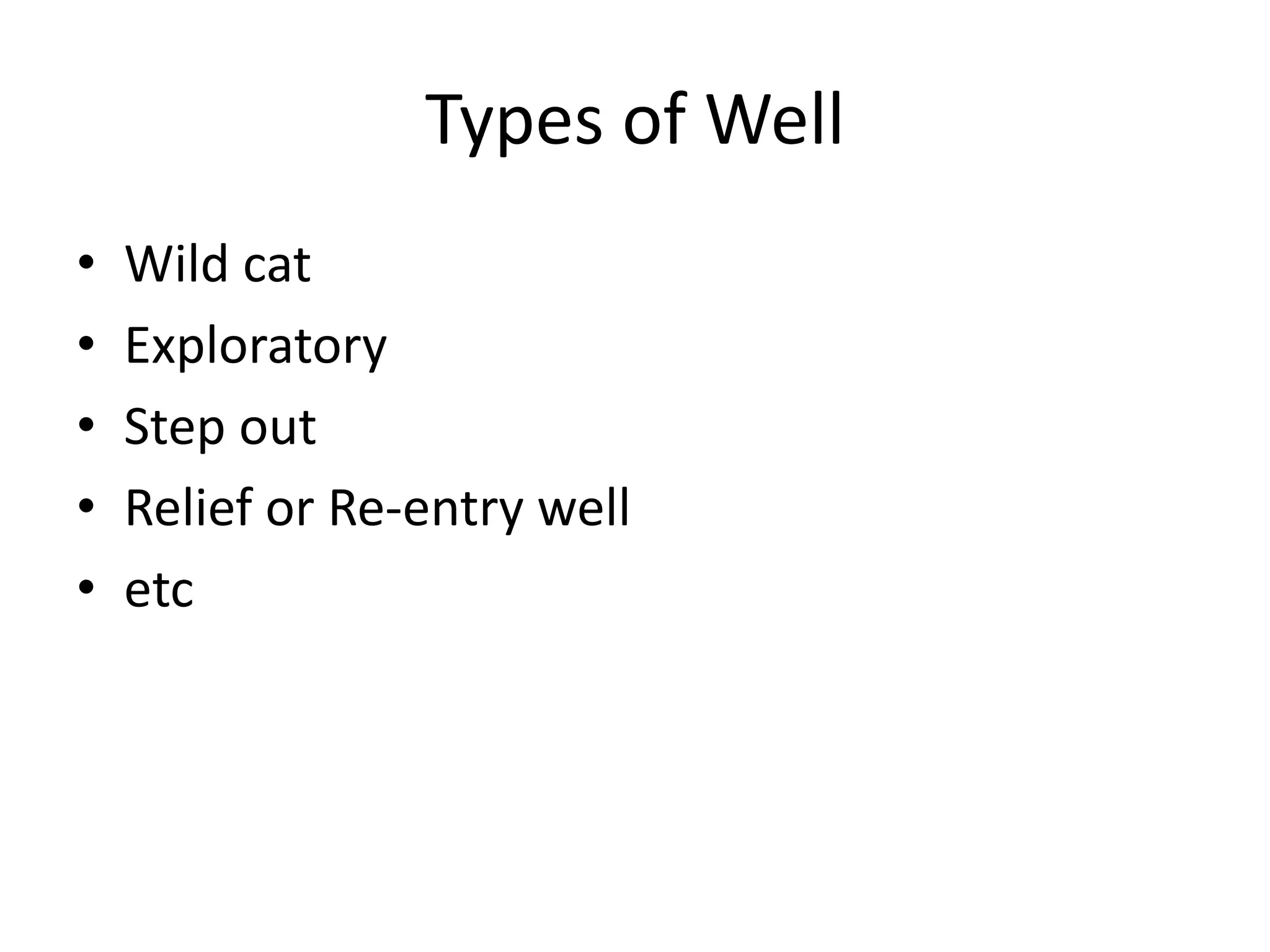 Types of Well

• Wild cat
• Exploratory
• Step out
• Relief or Re-entry well
• etc